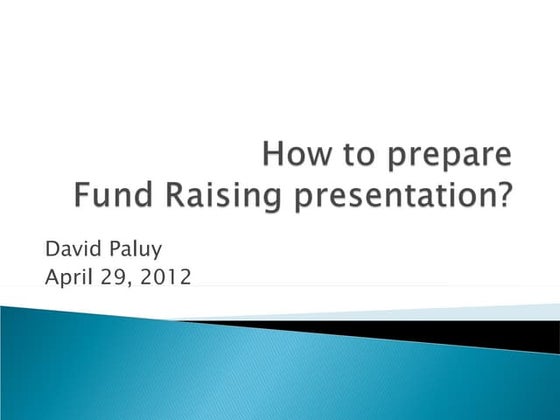 How to prepare
Fund Raising presentation?

David Paluy
April 29, 2012